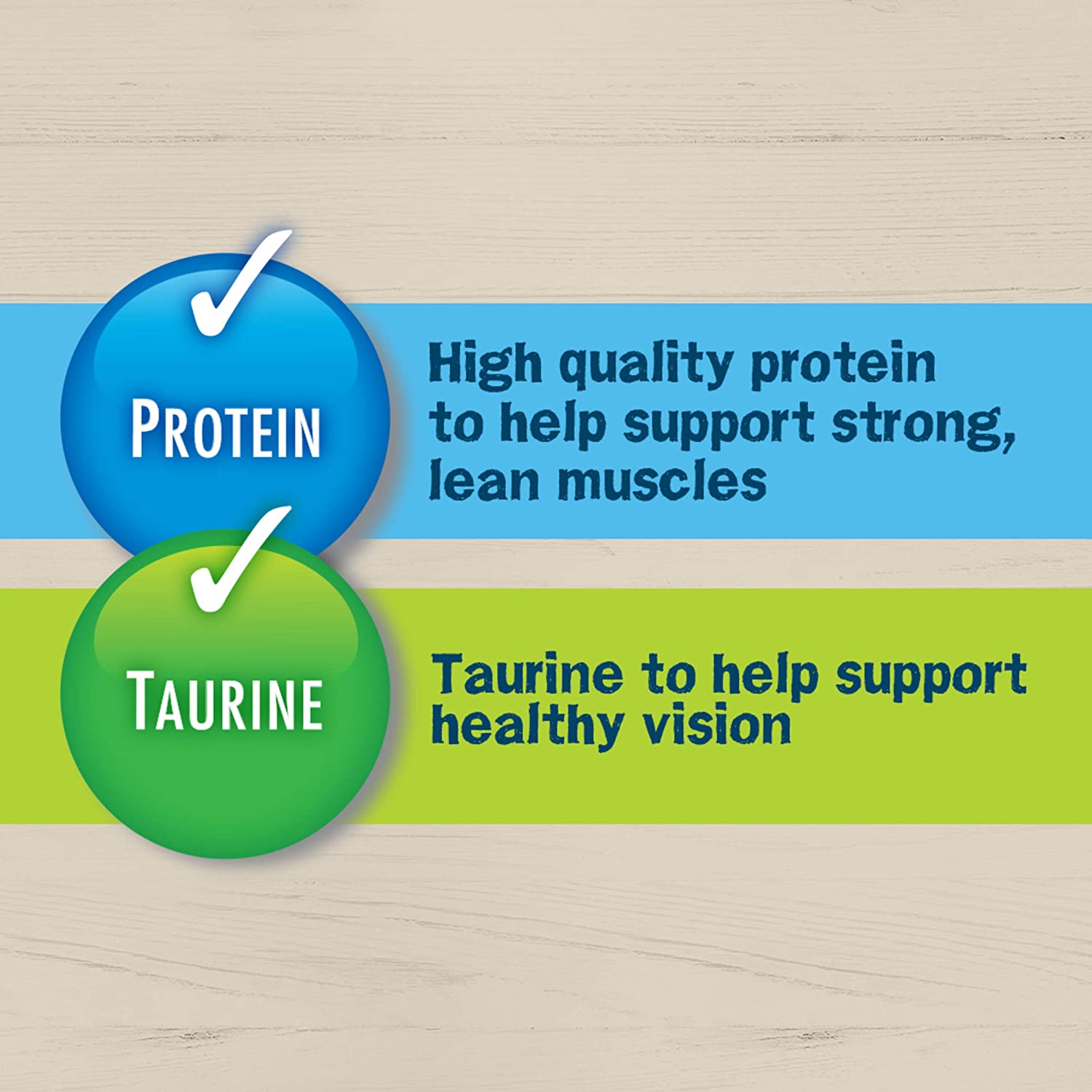 PROTEIN

High quality protein to help support strong, lean muscles

TAURINE

Taurine to help support healthy vision